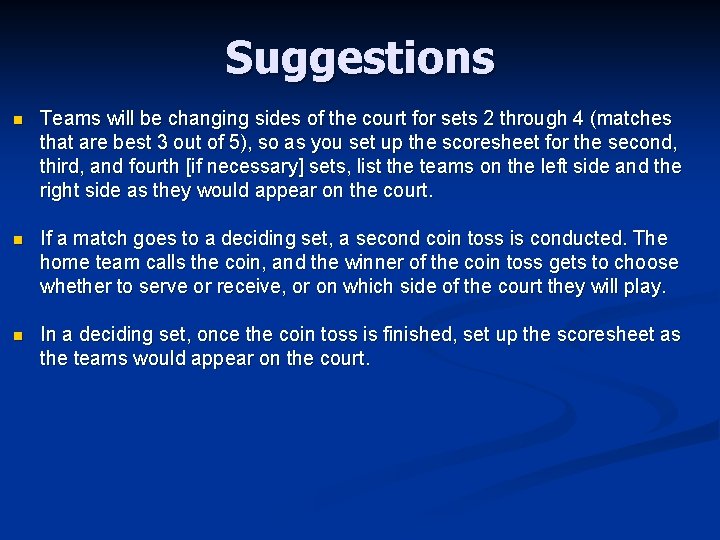 Suggestions

Teams will be changing sides of the court for sets 2 through 4 (matches that are best 3 out of 5), so as you set up the scoresheet for the second, third, and fourth [if necessary] sets, list the teams on the left side and the right side as they would appear on the court.

If a match goes to a deciding set, a second coin toss is conducted. The home team calls the coin, and the winner of the coin toss gets to choose whether to serve or receive, or on which side of the court they will play.

In a deciding set, once the coin toss is finished, set up the scoresheet as the teams would appear on the court.